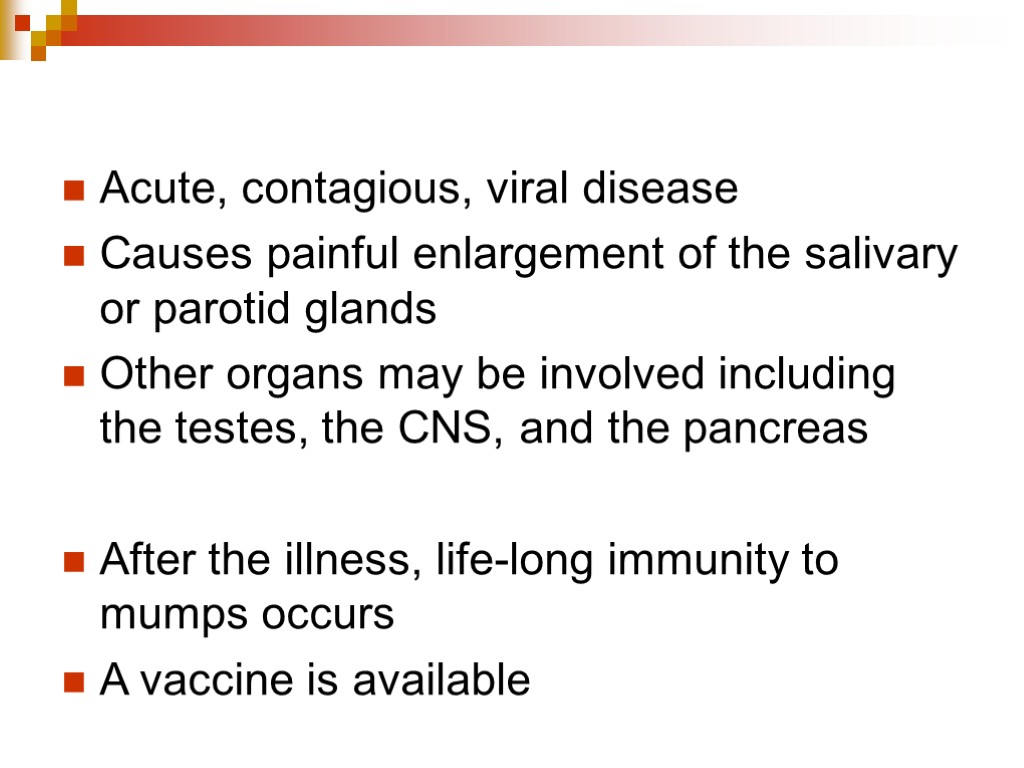 Acute, contagious, viral disease

Causes painful enlargement of the salivary or parotid glands

Other organs may be involved including the testes, the CNS, and the pancreas

After the illness, life-long immunity to mumps occurs

A vaccine is available